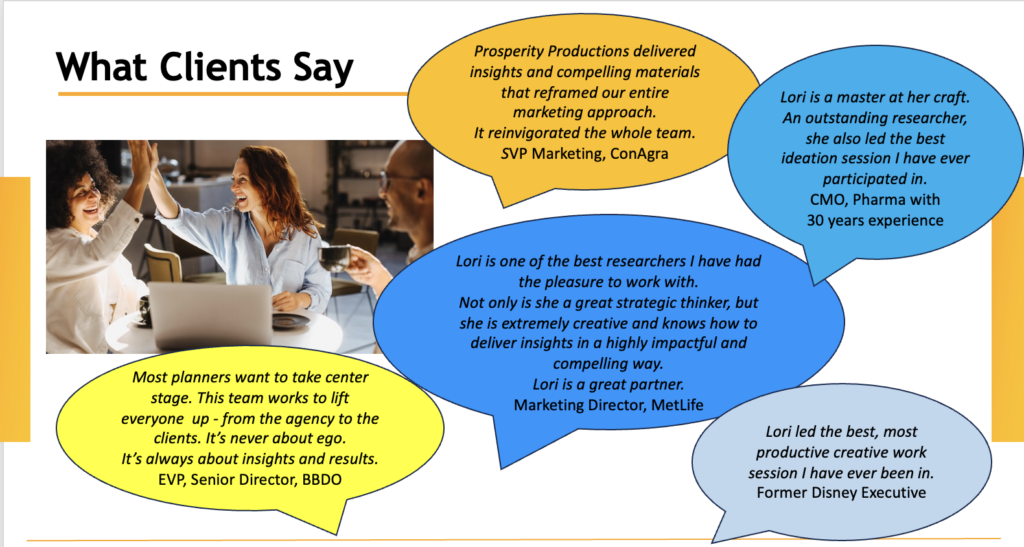 What Clients Say

Prosperity Productions delivered insights and compelling materials that reframed our entire marketing approach.
It reinvigorated the whole team.
SVP Marketing, ConAgra

Lori is a master at her craft. An outstanding researcher, she also led the best ideation session I have ever participated in.
CMO, Pharma with 30 years experience

Lori is one of the best researchers I have had the pleasure to work with.
Not only is she a great strategic thinker, but she is extremely creative and knows how to deliver insights in a highly impactful and compelling way.
Lori is a great partner.
Marketing Director, MetLife

Most planners want to take center stage. This team works to lift everyone up - from the agency to the clients. It's never about ego.
It's always about insights and results.
EVP, Senior Director, BBDO

Lori led the best, most productive creative work session I have ever been in.
Former Disney Executive